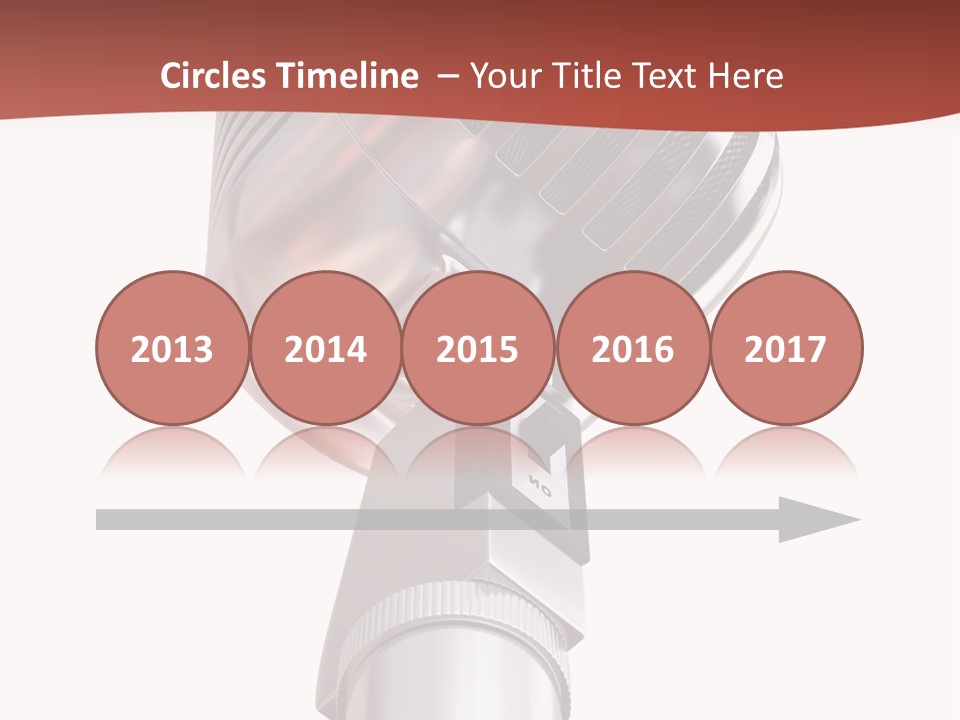 Circles Timeline – Your Title Text Here

2013

2014

2015

2016

2017

ON